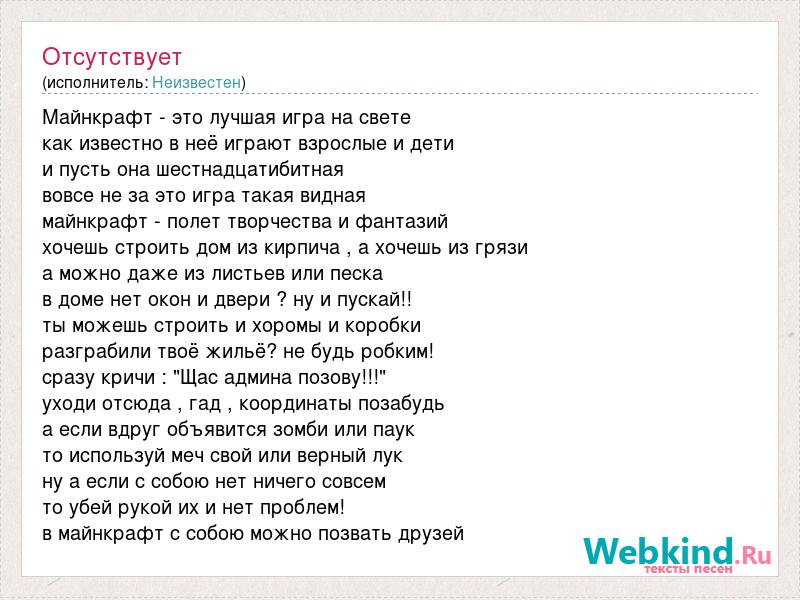 Отсутствует
(исполнитель: Неизвестен)

Майнкрафт - это лучшая игра на свете
как известно в неё играют взрослые и дети
и пусть она шестнадцатибитная
вовсе не за это игра такая видная
майнкрафт - полет творчества и фантазий
хочешь строить дом из кирпича , а хочешь из грязи
а можно даже из листьев или песка
в доме нет окон и двери ? ну и пускай!!
ты можешь строить и хоромы и коробки
разграбили твоё жильё? не будь робким!
сразу кричи : "Щас админа позову!!!"
уходи отсюда , гад , координаты позабудь
а если вдруг объявится зомби или паук
то используй меч свой или верный лук
ну а если с собою нет ничего совсем
то убей рукой их и нет проблем!
в майнкрафт с собою можно позвать друзей

Webkind.Ru
тексты песен